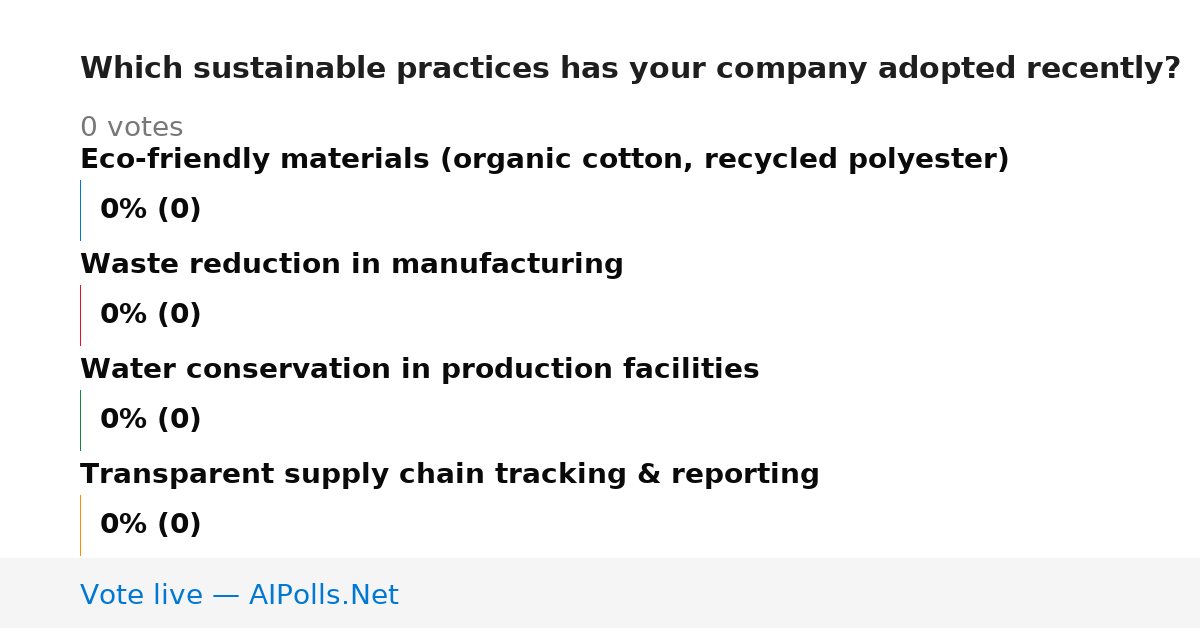 Which sustainable practices has your company adopted recently?

0 votes

Eco-friendly materials (organic cotton, recycled polyester)

0% (0)

Waste reduction in manufacturing

0% (0)

Water conservation in production facilities

0% (0)

Transparent supply chain tracking & reporting

0% (0)

Vote live — AIPolls.Net